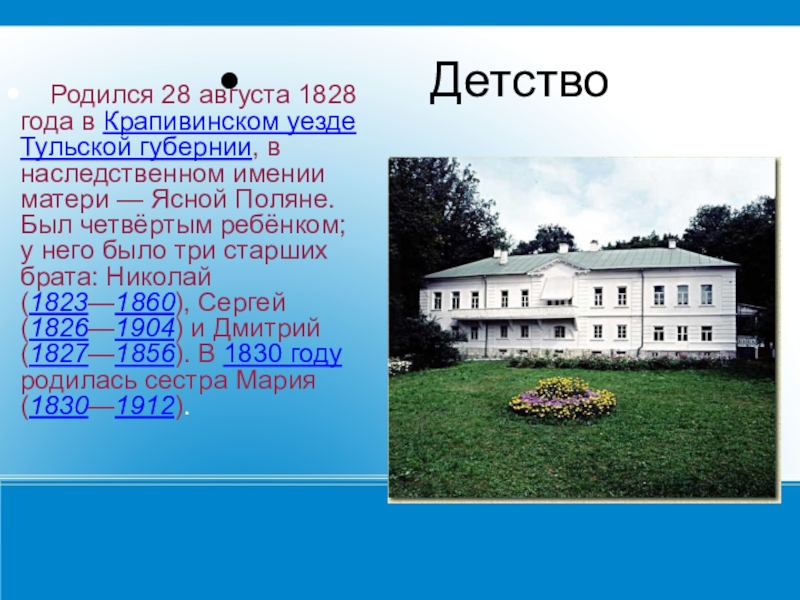 Детство

Родился 28 августа 1828 года в Крапивинском уезде Тульской губернии, в наследственном имении матери — Ясной Поляне. Был четвёртым ребёнком; у него было три старших брата: Николай (1823—1860), Сергей (1826—1904) и Дмитрий (1827—1856). В 1830 году родилась сестра Мария (1830—1912).